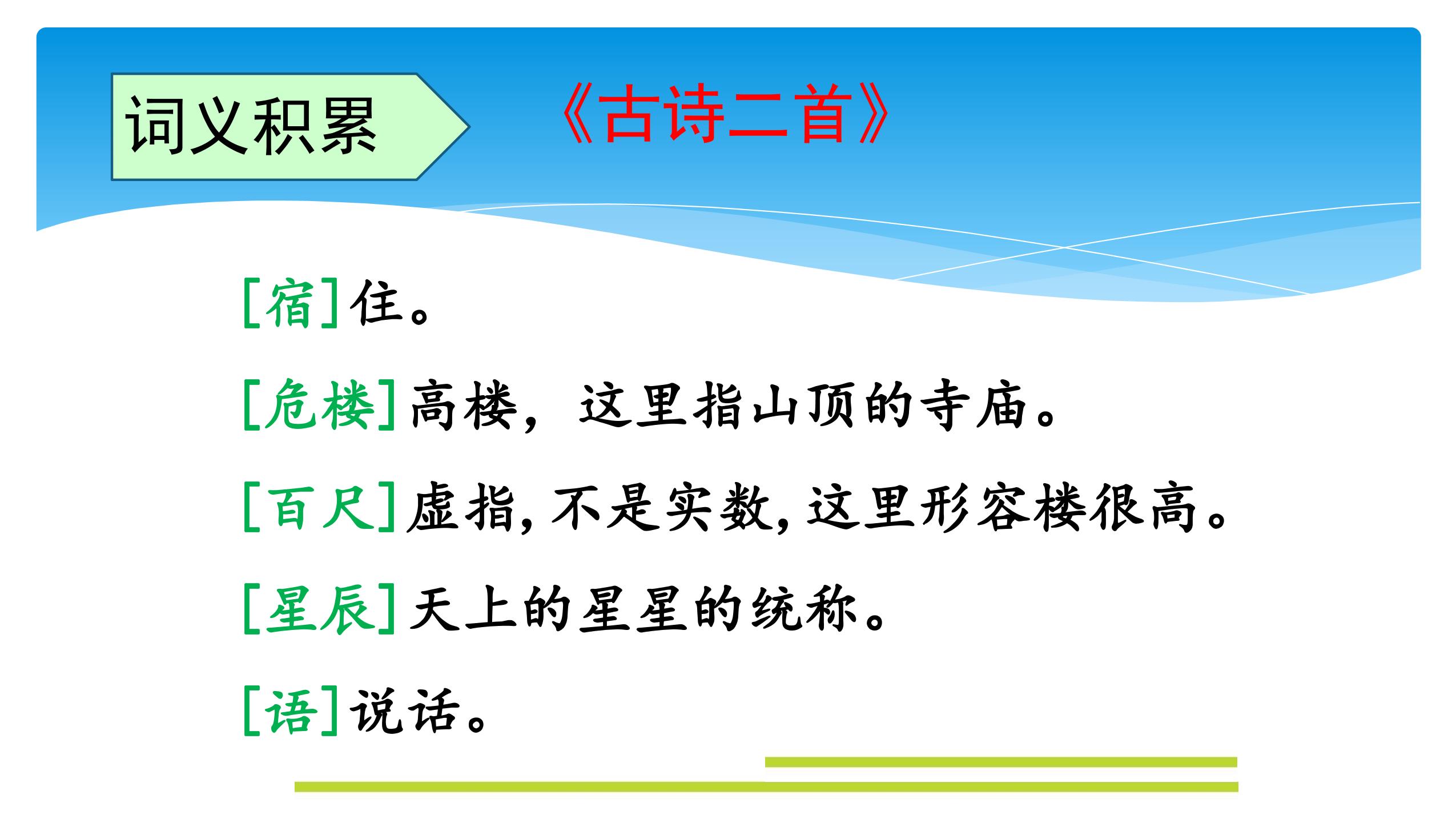 词义积累

《古诗二首》

[宿]住。

[危楼]高楼，这里指山顶的寺庙。

[百尺]虚指，不是实数，这里形容楼很高。

[星辰]天上的星星的统称。

[语]说话。